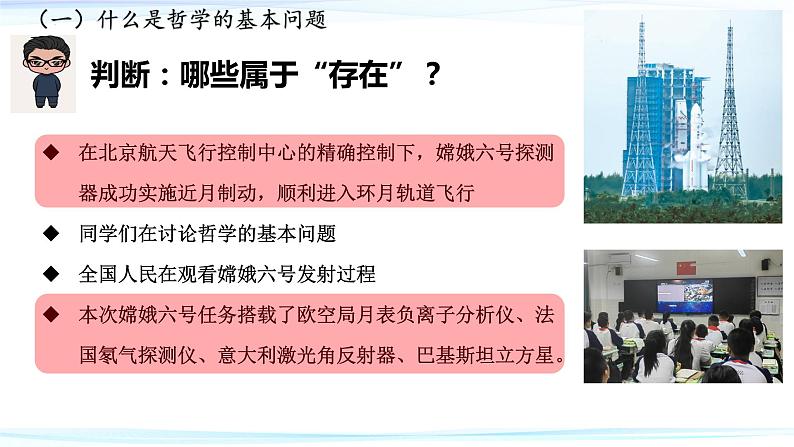 （一）什么是哲学的基本问题

判断：哪些属于“存在”？

◆ 在北京航天飞行控制中心的精确控制下，嫦娥六号探测器成功实施近月制动，顺利进入环月轨道飞行

◆ 同学们在讨论哲学的基本问题

◆ 全国人民在观看嫦娥六号发射过程

◆ 本次嫦娥六号任务搭载了欧空局月表负离子分析仪、法国氡气探测仪、意大利激光角反射器、巴基斯坦立方星。